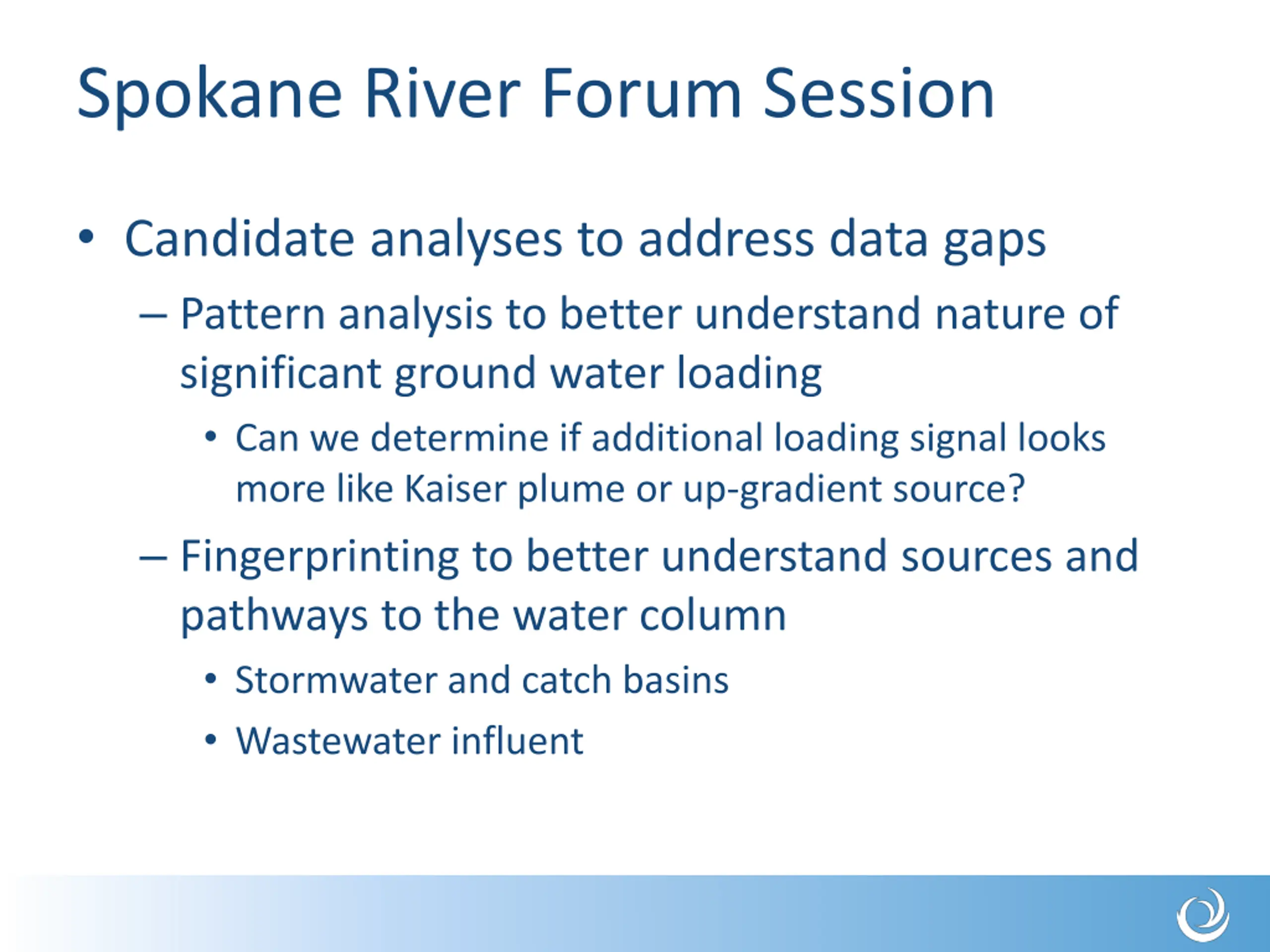 Spokane River Forum Session

• Candidate analyses to address data gaps
 – Pattern analysis to better understand nature of significant ground water loading
  • Can we determine if additional loading signal looks more like Kaiser plume or up-gradient source?
 – Fingerprinting to better understand sources and pathways to the water column
  • Stormwater and catch basins
  • Wastewater influent